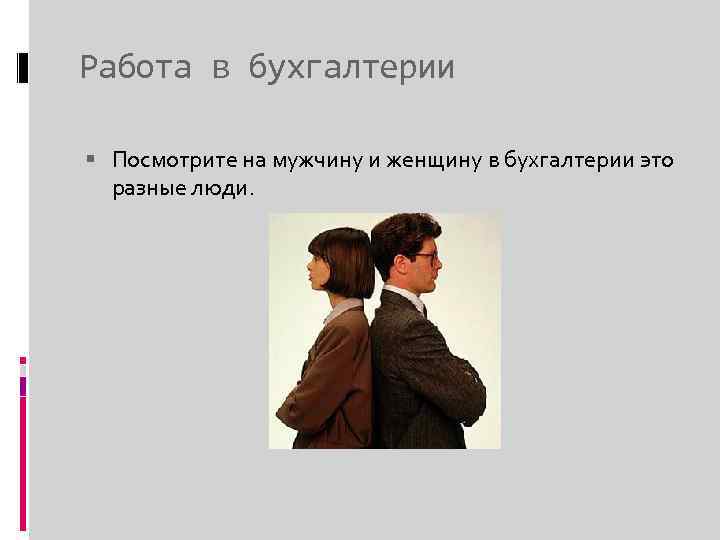 Работа в бухгалтерии

Посмотрите на мужчину и женщину в бухгалтерии это разные люди.